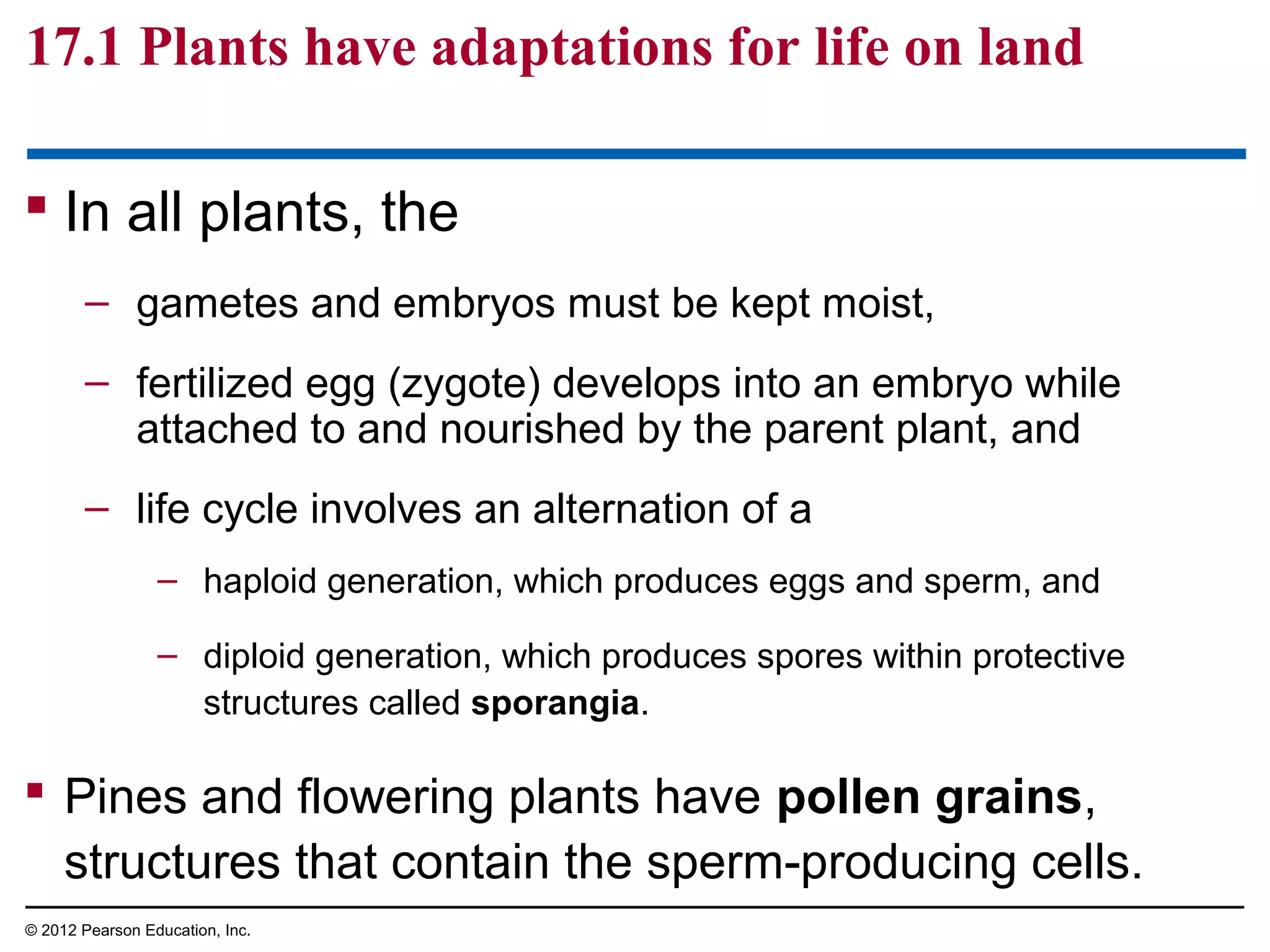 17.1 Plants have adaptations for life on land

▪ In all plants, the

– gametes and embryos must be kept moist,

– fertilized egg (zygote) develops into an embryo while attached to and nourished by the parent plant, and

– life cycle involves an alternation of a

– haploid generation, which produces eggs and sperm, and

– diploid generation, which produces spores within protective structures called sporangia.

▪ Pines and flowering plants have pollen grains, structures that contain the sperm-producing cells.

© 2012 Pearson Education, Inc.